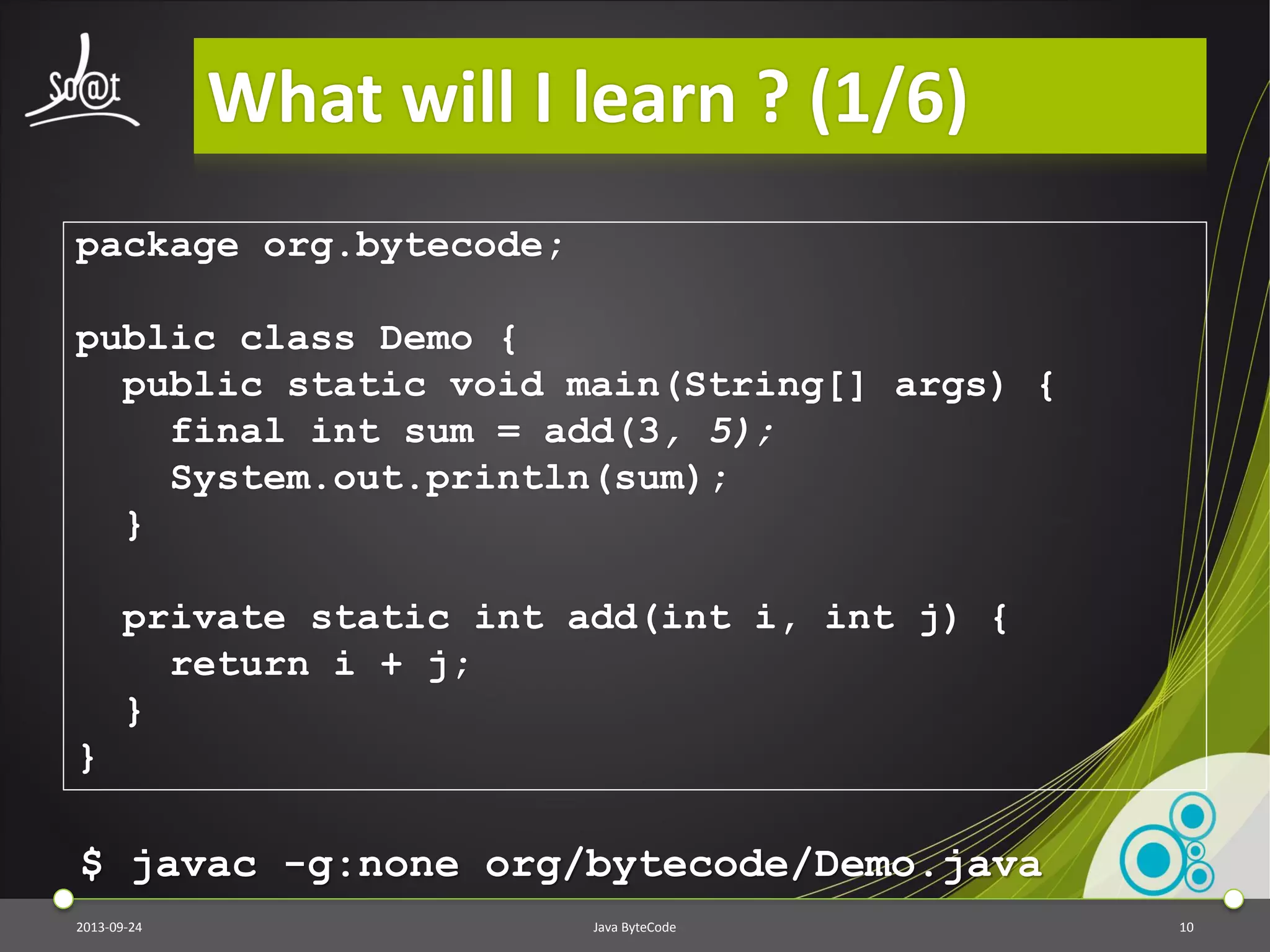 So@t

What will I learn ? (1/6)

package org.bytecode;

public class Demo {
  public static void main(String[] args) {
    final int sum = add(3, 5);
    System.out.println(sum);
  }

  private static int add(int i, int j) {
    return i + j;
  }
}

$ javac -g:none org/bytecode/Demo.java

2013-09-24

Java ByteCode

10